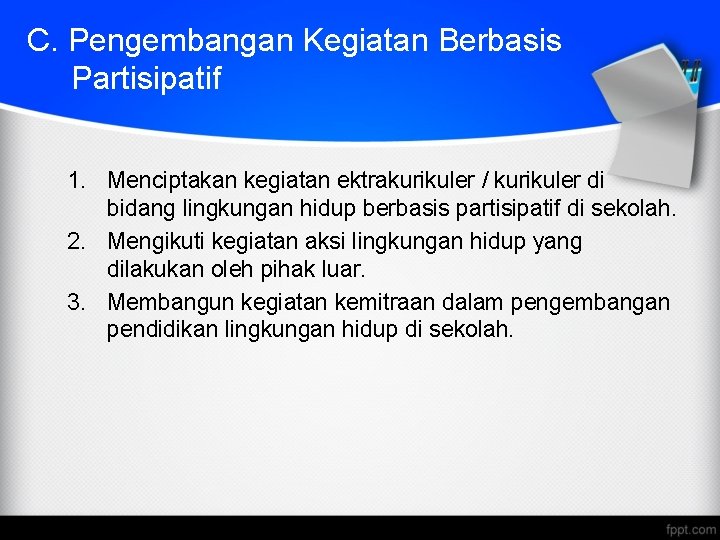 C. Pengembangan Kegiatan Berbasis Partisipatif

1. Menciptakan kegiatan ektrakurikuler / kurikuler di bidang lingkungan hidup berbasis partisipatif di sekolah.
2. Mengikuti kegiatan aksi lingkungan hidup yang dilakukan oleh pihak luar.
3. Membangun kegiatan kemitraan dalam pengembangan pendidikan lingkungan hidup di sekolah.

fppt.com